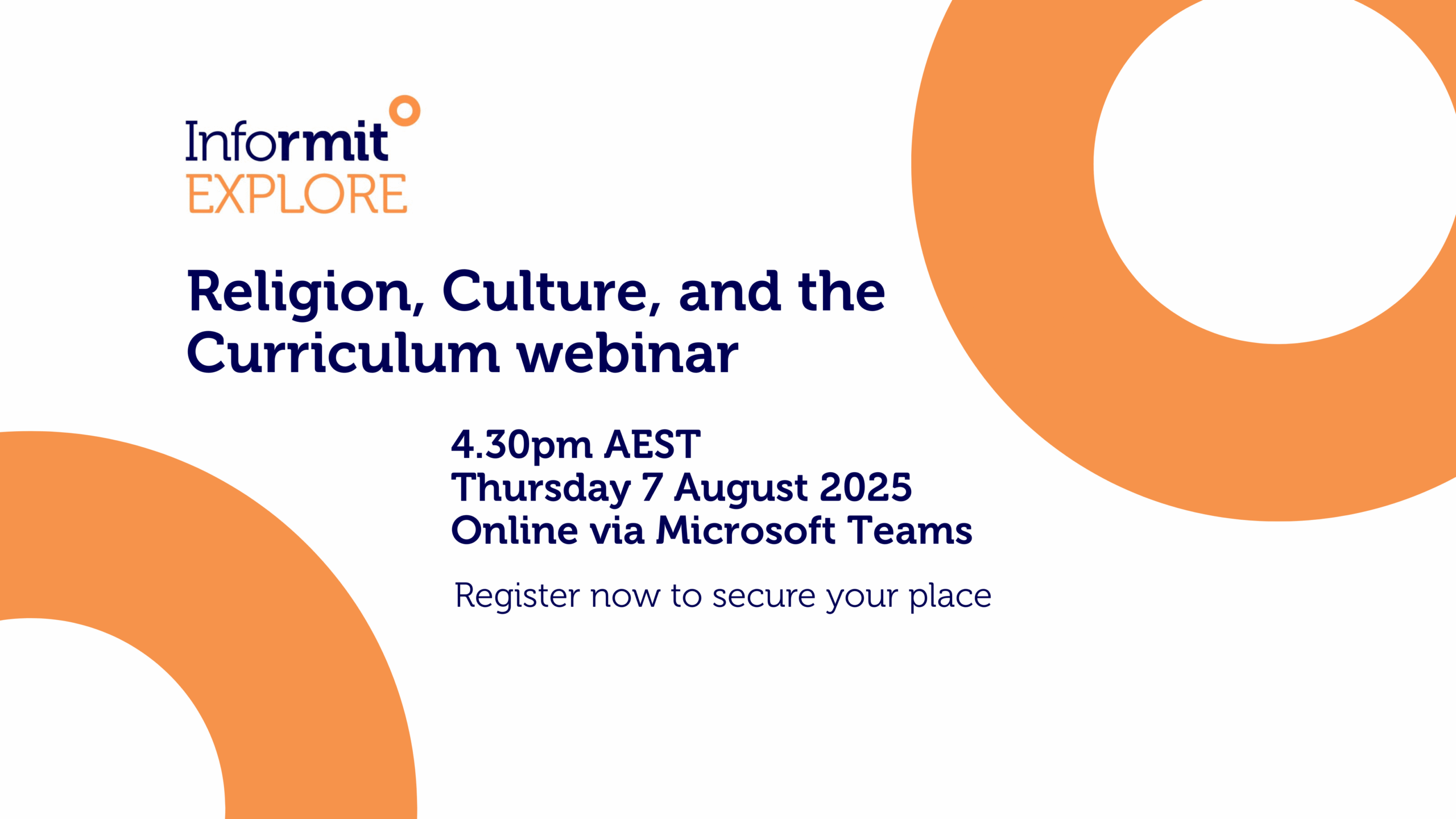 Informit
EXPLORE

Religion, Culture, and the Curriculum webinar

4.30pm AEST
Thursday 7 August 2025
Online via Microsoft Teams

Register now to secure your place